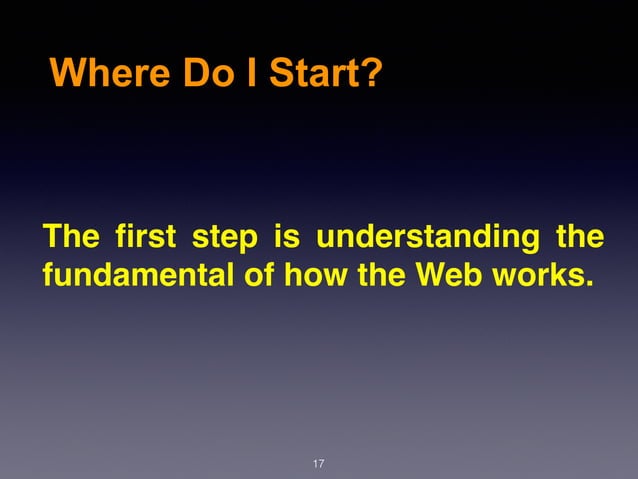 Where Do I Start?

The first step is understanding the fundamental of how the Web works.

17